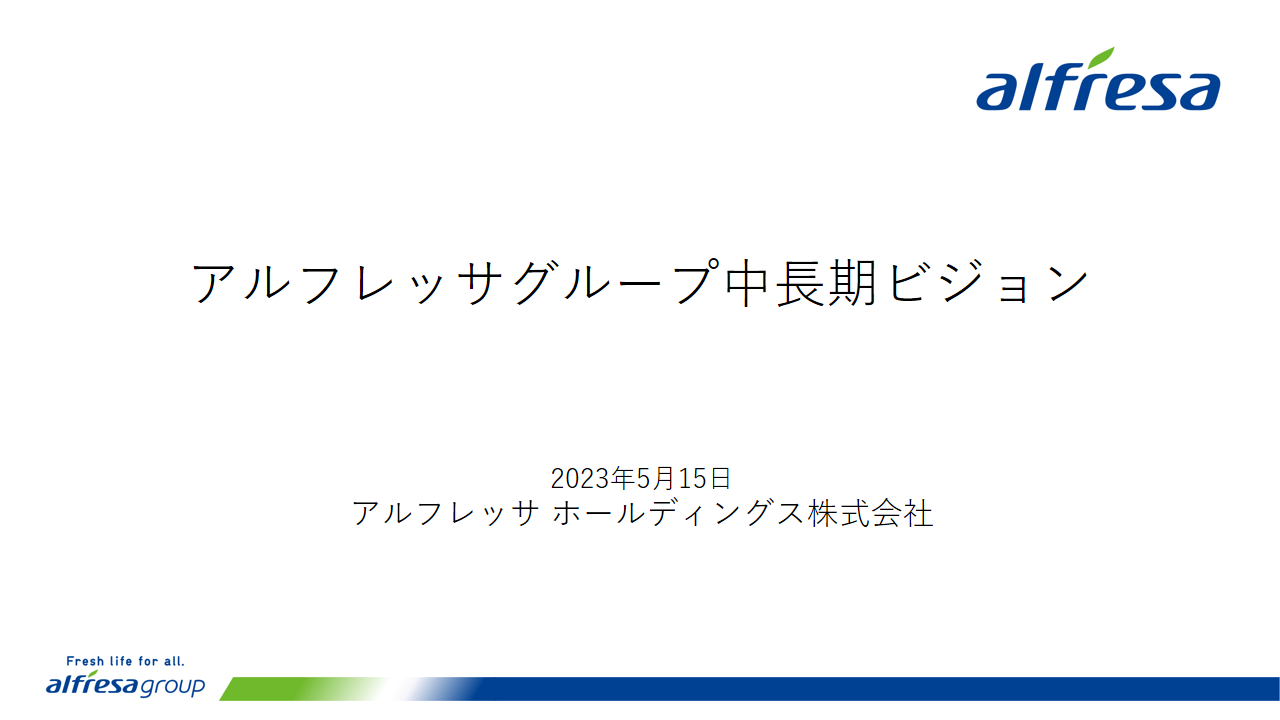 alfresa

アルフレッサグループ中長期ビジョン

2023年5月15日
アルフレッサ ホールディングス株式会社

Fresh life for all.
alfresa group